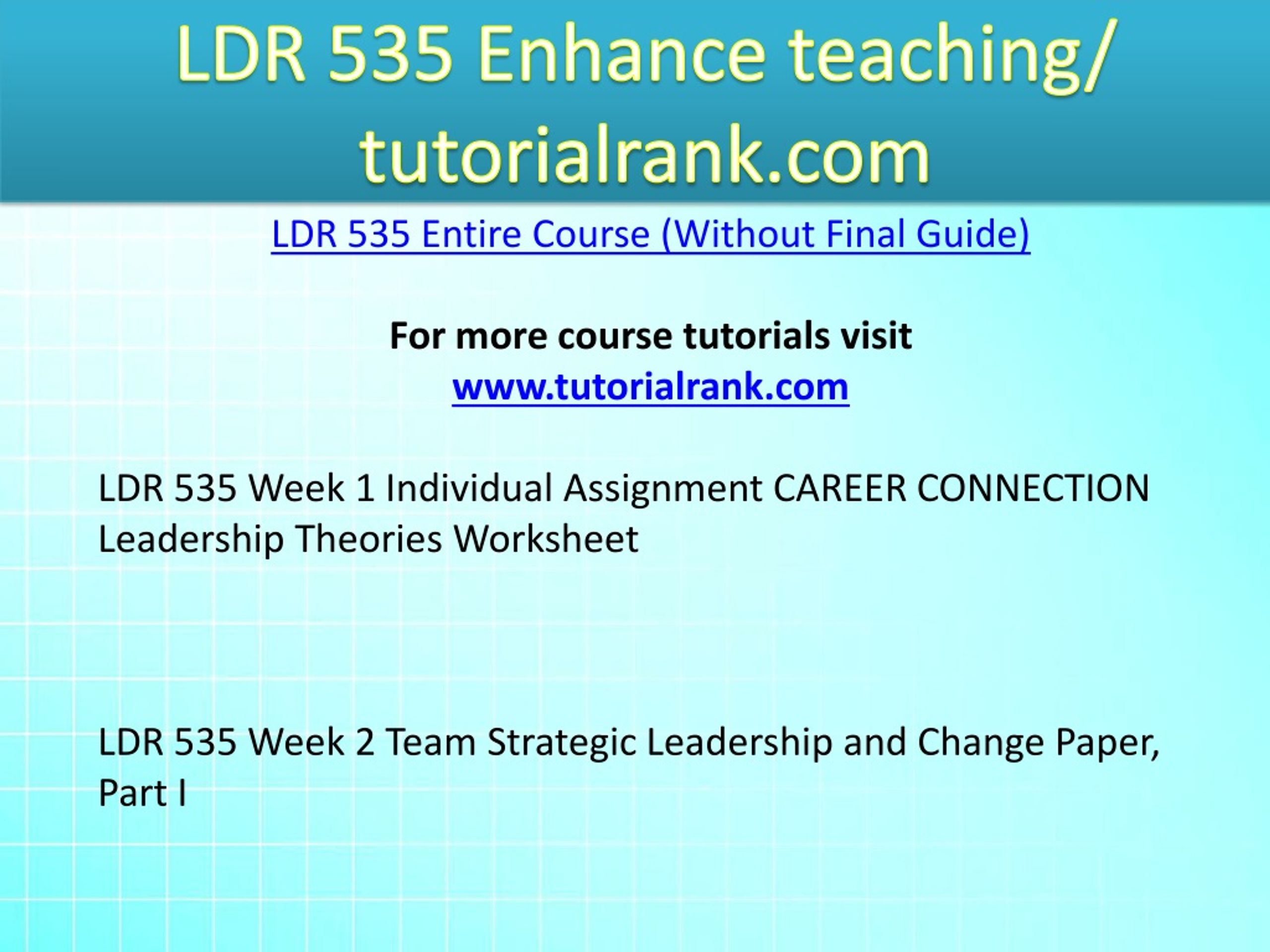 LDR 535 Enhance teaching/ tutorialrank.com

LDR 535 Entire Course (Without Final Guide)

For more course tutorials visit
www.tutorialrank.com

LDR 535 Week 1 Individual Assignment CAREER CONNECTION Leadership Theories Worksheet

LDR 535 Week 2 Team Strategic Leadership and Change Paper, Part I